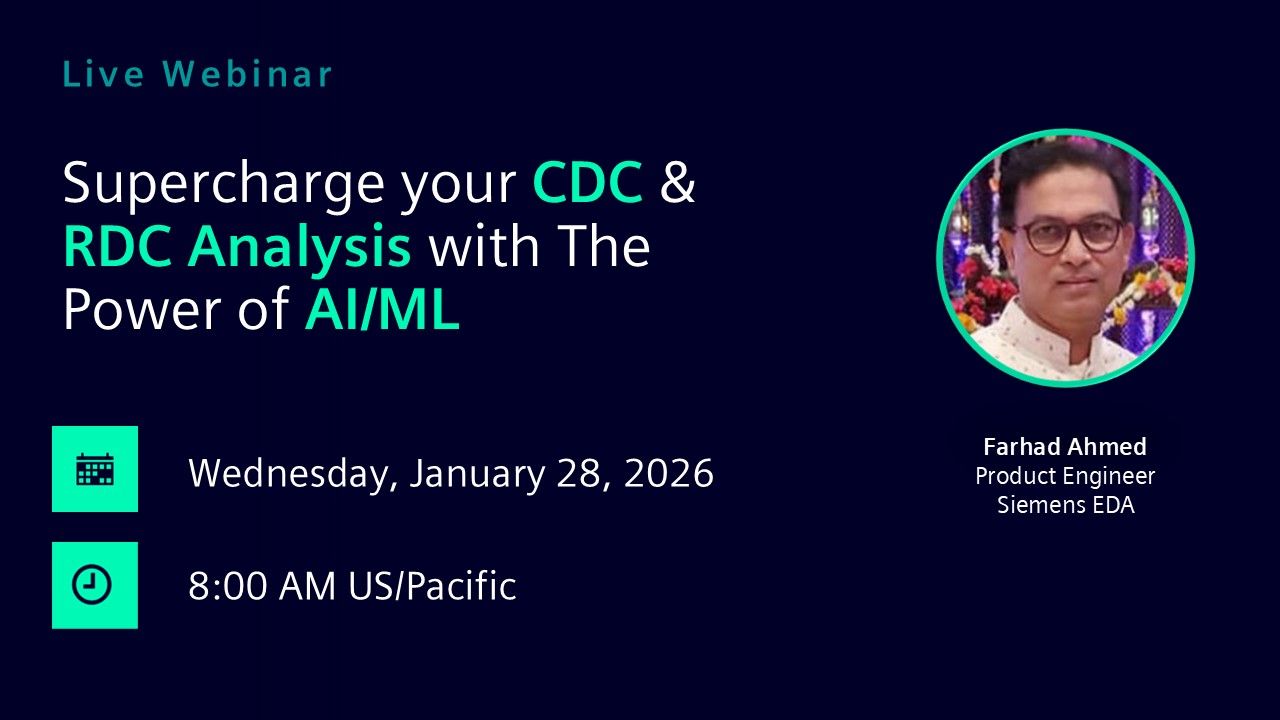 Live Webinar

Supercharge your CDC & RDC Analysis with The Power of AI/ML

Wednesday, January 28, 2026

8:00 AM US/Pacific

Farhad Ahmed
Product Engineer
Siemens EDA